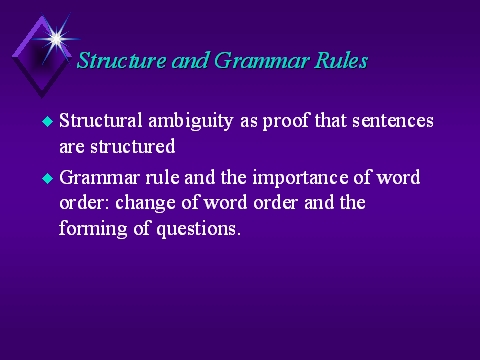 Structure and Grammar Rules

◆ Structural ambiguity as proof that sentences are structured

◆ Grammar rule and the importance of word order: change of word order and the forming of questions.